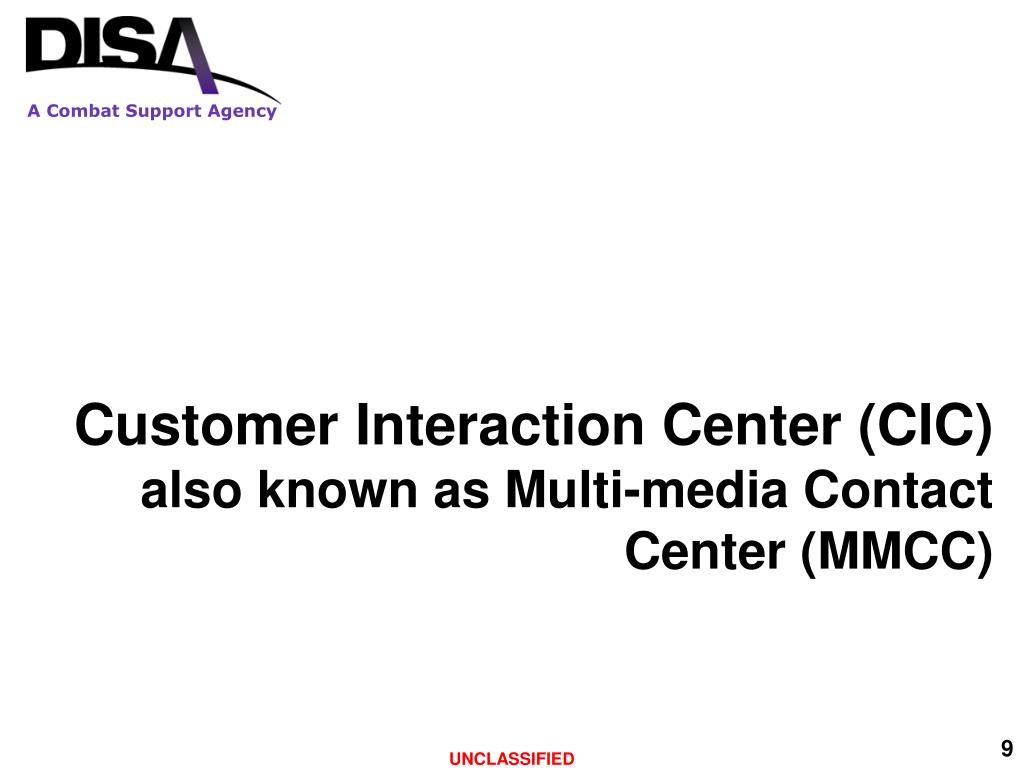 DISA
A Combat Support Agency

Customer Interaction Center (CIC)
also known as Multi-media Contact Center (MMCC)

UNCLASSIFIED

9